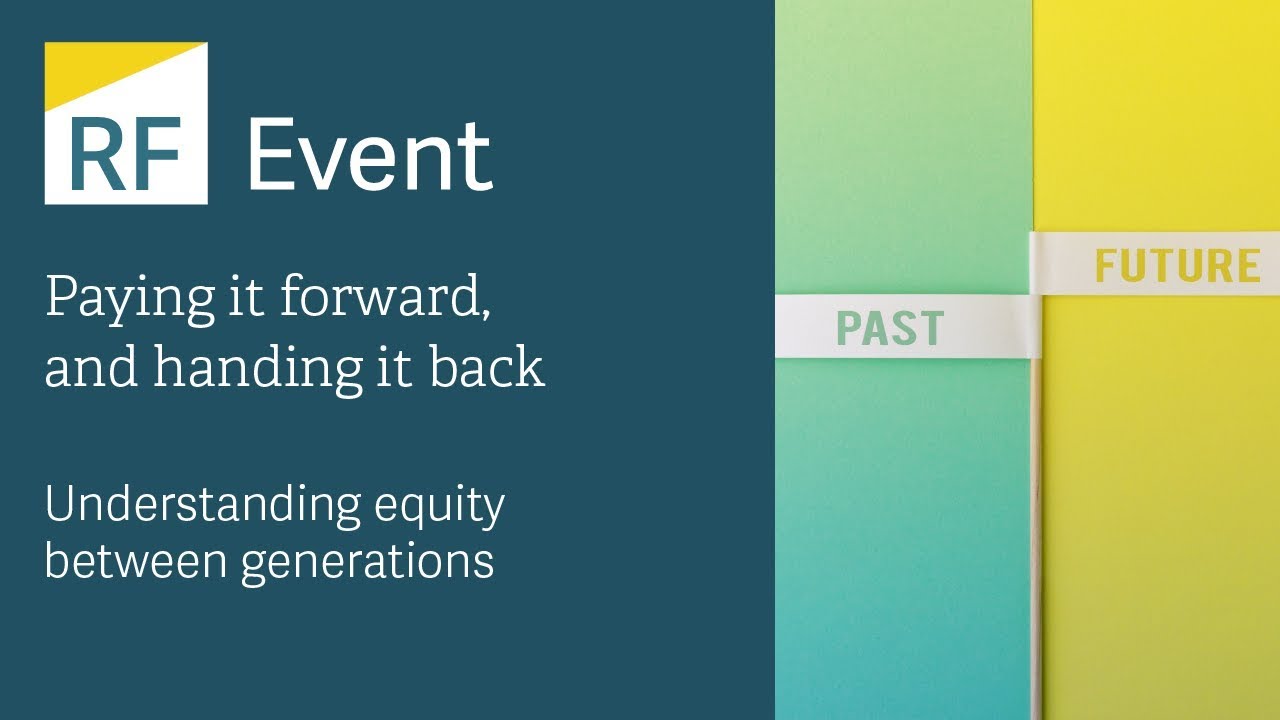 RF Event

Paying it forward, and handing it back

Understanding equity between generations

PAST

FUTURE